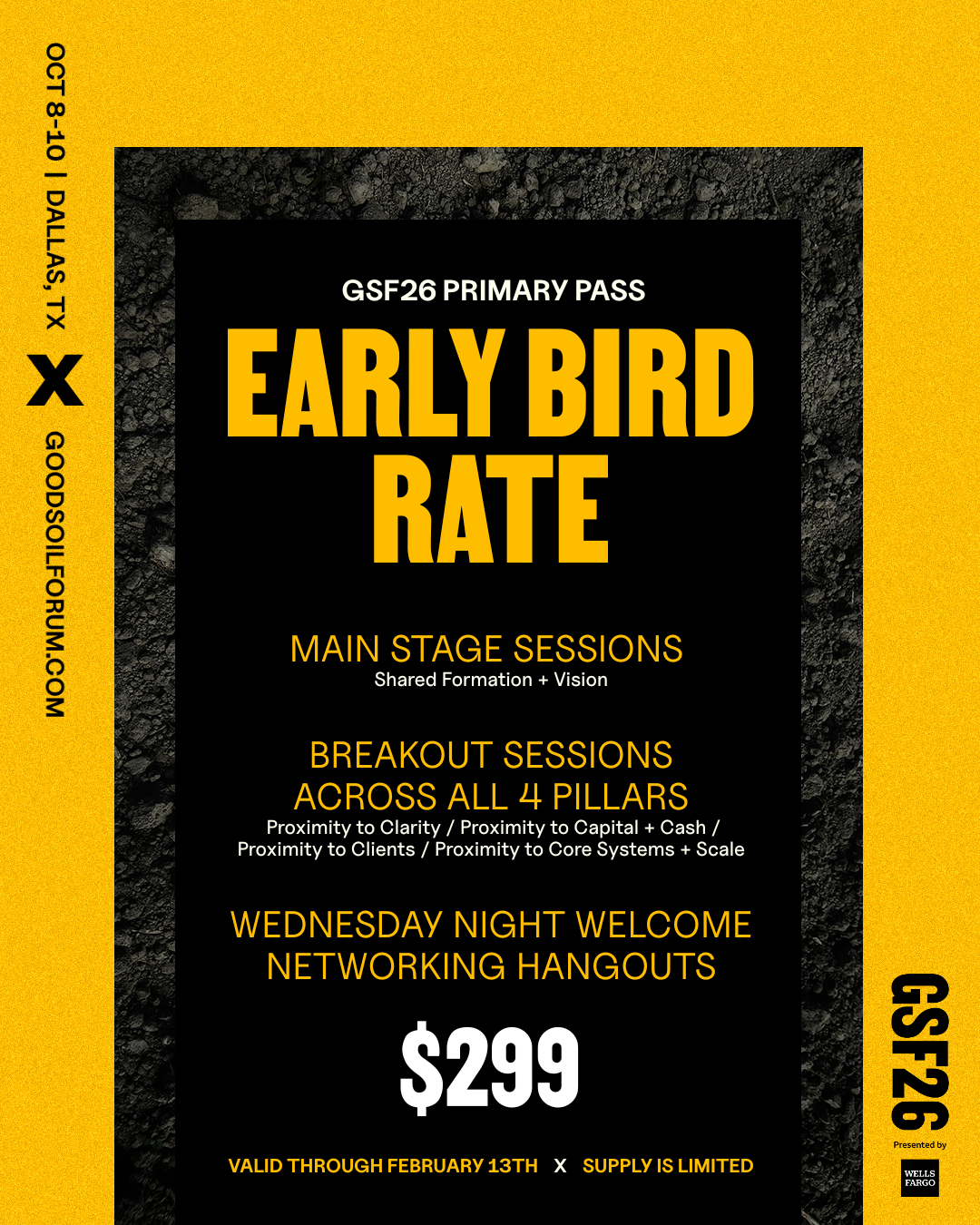 OCT 8-10 | DALLAS, TX X GOODSOILFORUM.COM

GSF26 PRIMARY PASS

EARLY BIRD RATE

MAIN STAGE SESSIONS
Shared Formation + Vision

BREAKOUT SESSIONS ACROSS ALL 4 PILLARS
Proximity to Clarity / Proximity to Capital + Cash / Proximity to Clients / Proximity to Core Systems + Scale

WEDNESDAY NIGHT WELCOME
NETWORKING HANGOUTS

$299

VALID THROUGH FEBRUARY 13TH X SUPPLY IS LIMITED

GSF26
Presented by
WELLS FARGO